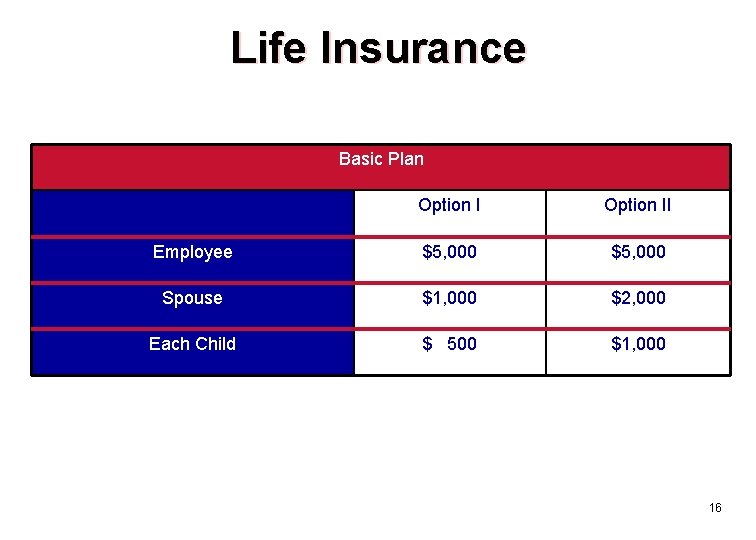 Life Insurance

| Basic Plan | | |
|---|---|---|
| | Option I | Option II |
| Employee | \$5,000 | \$5,000 |
| Spouse | \$1,000 | \$2,000 |
| Each Child | \$ 500 | \$1,000 |

16